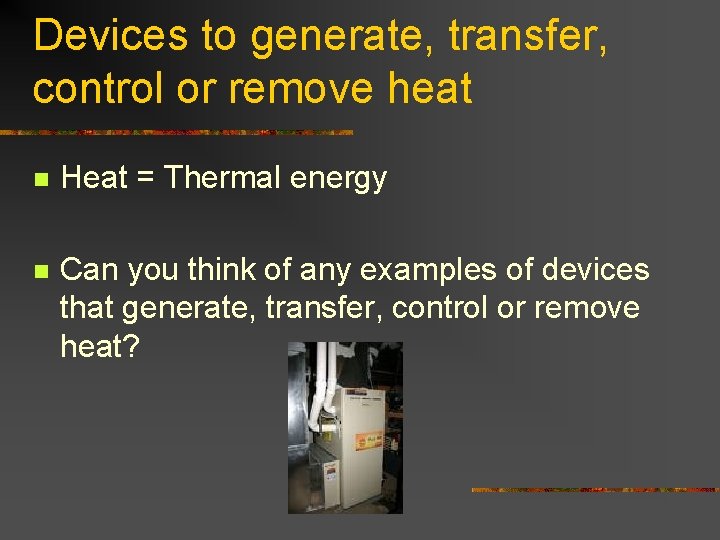 Devices to generate, transfer, control or remove heat

Heat = Thermal energy

Can you think of any examples of devices that generate, transfer, control or remove heat?